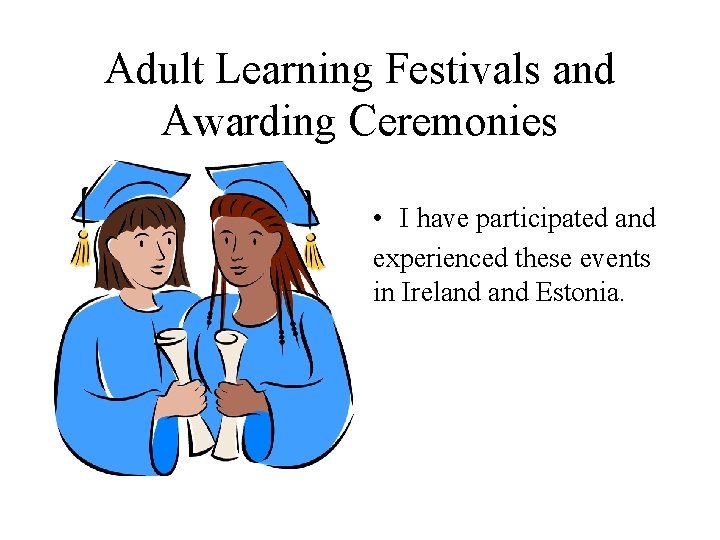 Adult Learning Festivals and Awarding Ceremonies

• I have participated and experienced these events in Ireland and Estonia.